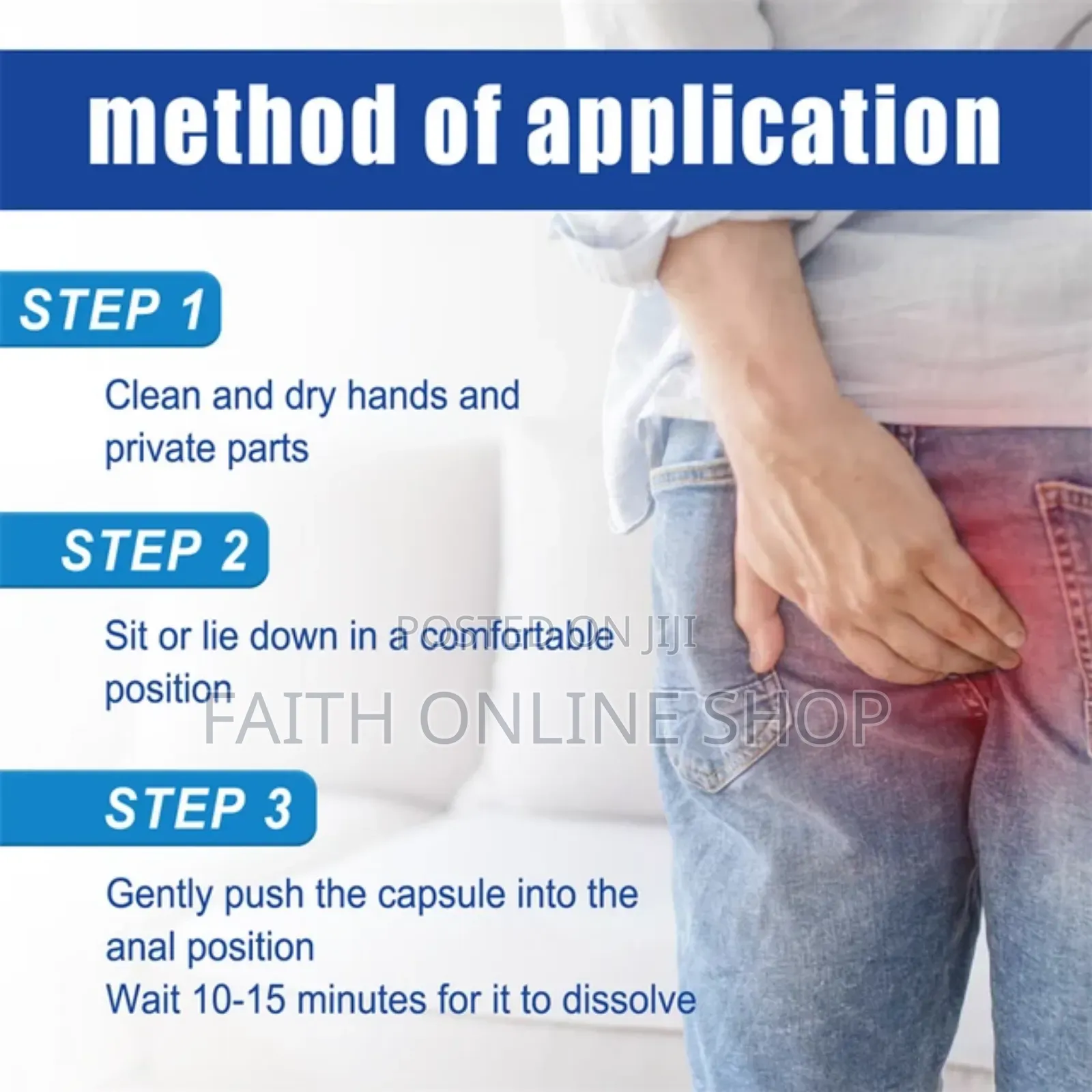 method of application

STEP 1

Clean and dry hands and private parts

STEP 2

Sit or lie down in a comfortable position

POSTED ON JIJI
FAITH ONLINE SHOP

STEP 3

Gently push the capsule into the anal position
Wait 10-15 minutes for it to dissolve